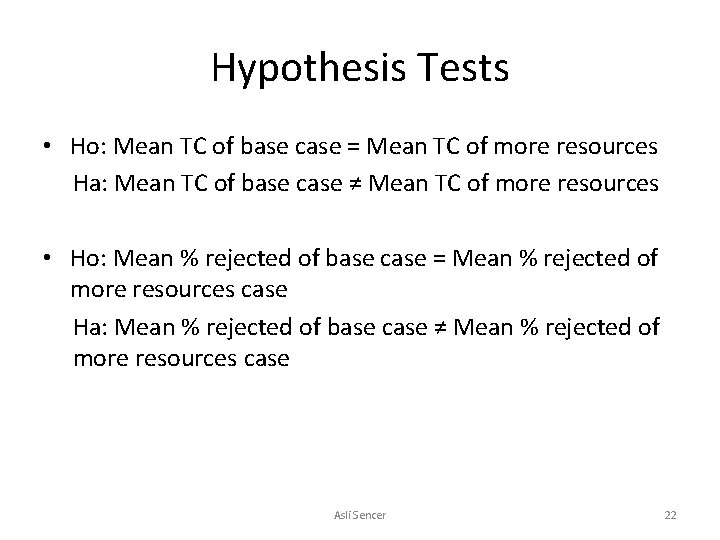 Hypothesis Tests

• Ho: Mean TC of base case = Mean TC of more resources
Ha: Mean TC of base case ≠ Mean TC of more resources

• Ho: Mean % rejected of base case = Mean % rejected of more resources case
Ha: Mean % rejected of base case ≠ Mean % rejected of more resources case

Asli Sencer

22